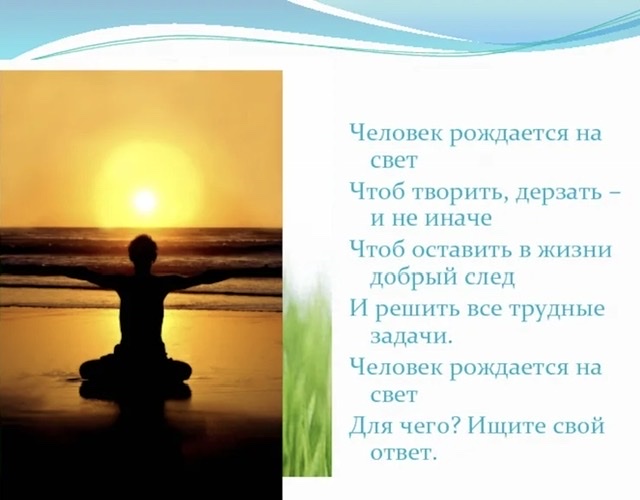 Человек рождается на свет

Чтоб творить, дерзать – и не иначе

Чтоб оставить в жизни добрый след

И решить все трудные задачи.

Человек рождается на свет

Для чего? Ищите свой ответ.